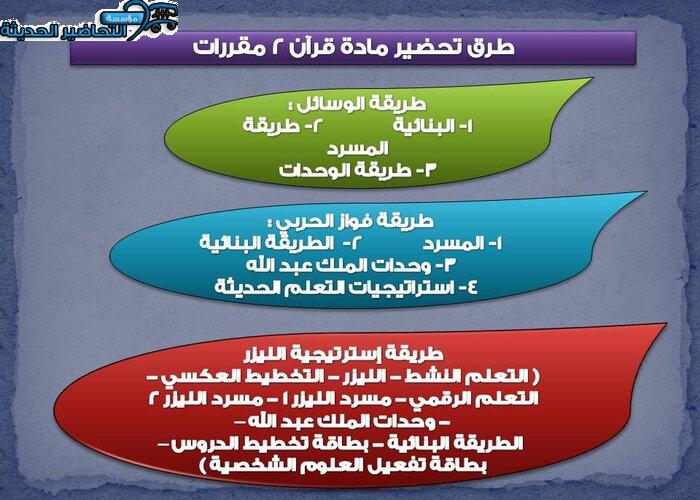 مؤسسة التحاضير الحديثة

طرق تحضير مادة قرآن ٢ مقررات

طريقة الوسائل :
١- البنائية ٢- طريقة المسرد
٣- طريقة الوحدات

طريقة فواز الحربي :
١- المسرد ٢- الطريقة البنائية
٣- وحدات الملك عبد الله
٤- استراتيجيات التعلم الحديثة

طريقة إستراتيجية الليزر
( التعلم النشط – الليزر – التخطيط العكسي – التعلم الرقمي – مسرد الليزر ١ – مسرد الليزر ٢ – وحدات الملك عبد الله – الطريقة البنائية – بطاقة تخطيط الدروس – بطاقة تفعيل العلوم الشخصية )